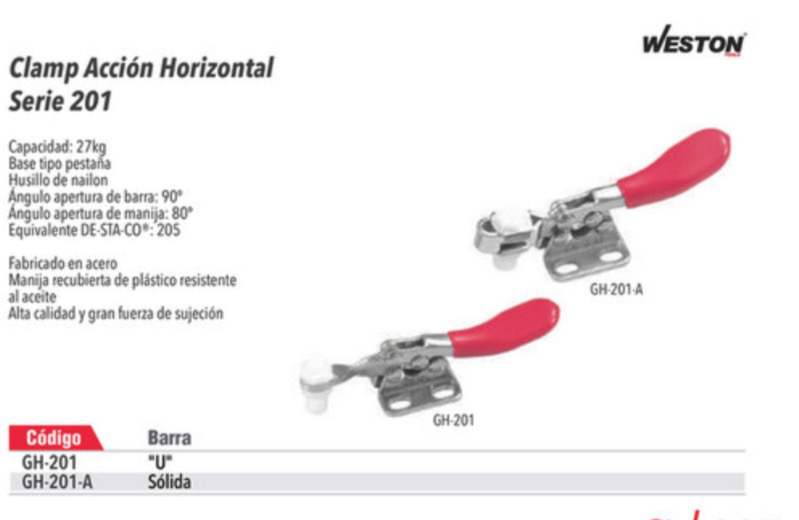 WESTON

Clamp Acción Horizontal
Serie 201

Capacidad: 27kg
Base tipo pestaña
Husillo de nailon
Ángulo apertura de barra: 90°
Ángulo apertura de manija: 80°
Equivalente DE-STA-CO®: 205

Fabricado en acero
Manija recubierta de plástico resistente al aceite
Alta calidad y gran fuerza de sujeción

GH-201-A

GH-201

| Código | Barra |
|---|---|
| GH-201 | "U" |
| GH-201-A | Sólida |